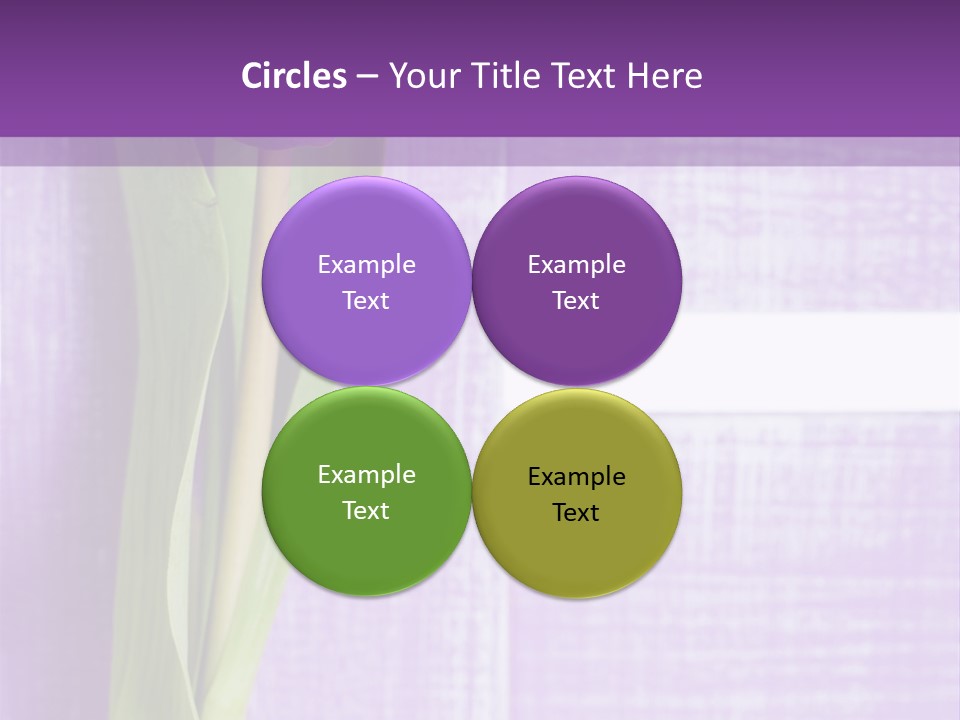 Circles – Your Title Text Here

Example Text

Example Text

Example Text

Example Text